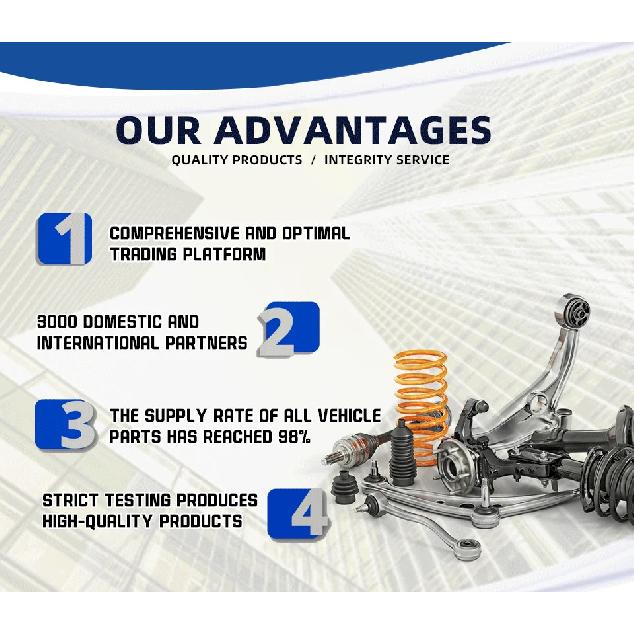 OUR ADVANTAGES
QUALITY PRODUCTS / INTEGRITY SERVICE

1
COMPREHENSIVE AND OPTIMAL TRADING PLATFORM

3000 DOMESTIC AND INTERNATIONAL PARTNERS
2

3
THE SUPPLY RATE OF ALL VEHICLE PARTS HAS REACHED 98%

STRICT TESTING PRODUCES HIGH-QUALITY PRODUCTS
4